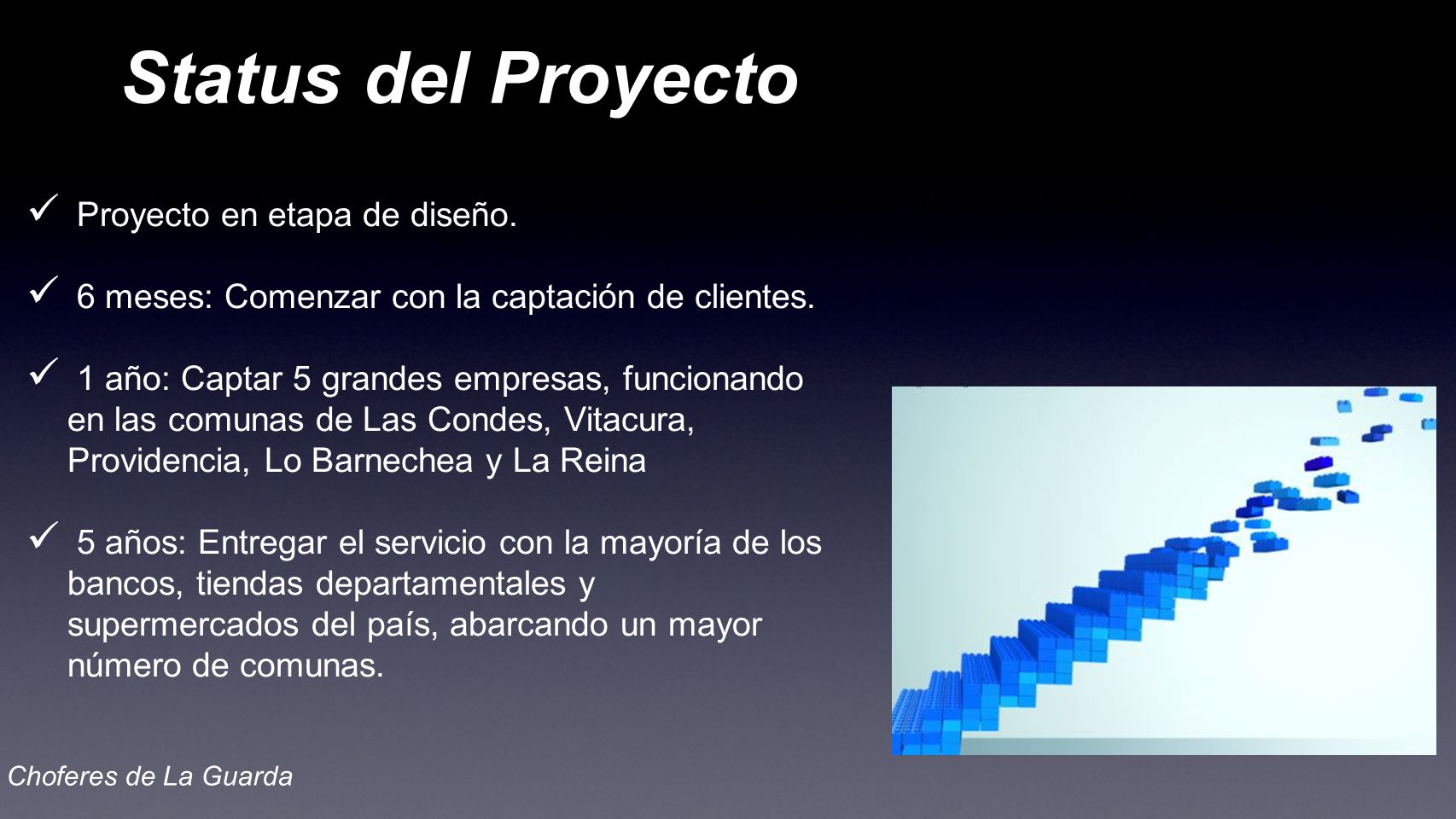 Status del Proyecto

✓ Proyecto en etapa de diseño.

✓ 6 meses: Comenzar con la captación de clientes.

✓ 1 año: Captar 5 grandes empresas, funcionando en las comunas de Las Condes, Vitacura, Providencia, Lo Barnechea y La Reina

✓ 5 años: Entregar el servicio con la mayoría de los bancos, tiendas departamentales y supermercados del país, abarcando un mayor número de comunas.

Choferes de La Guarda